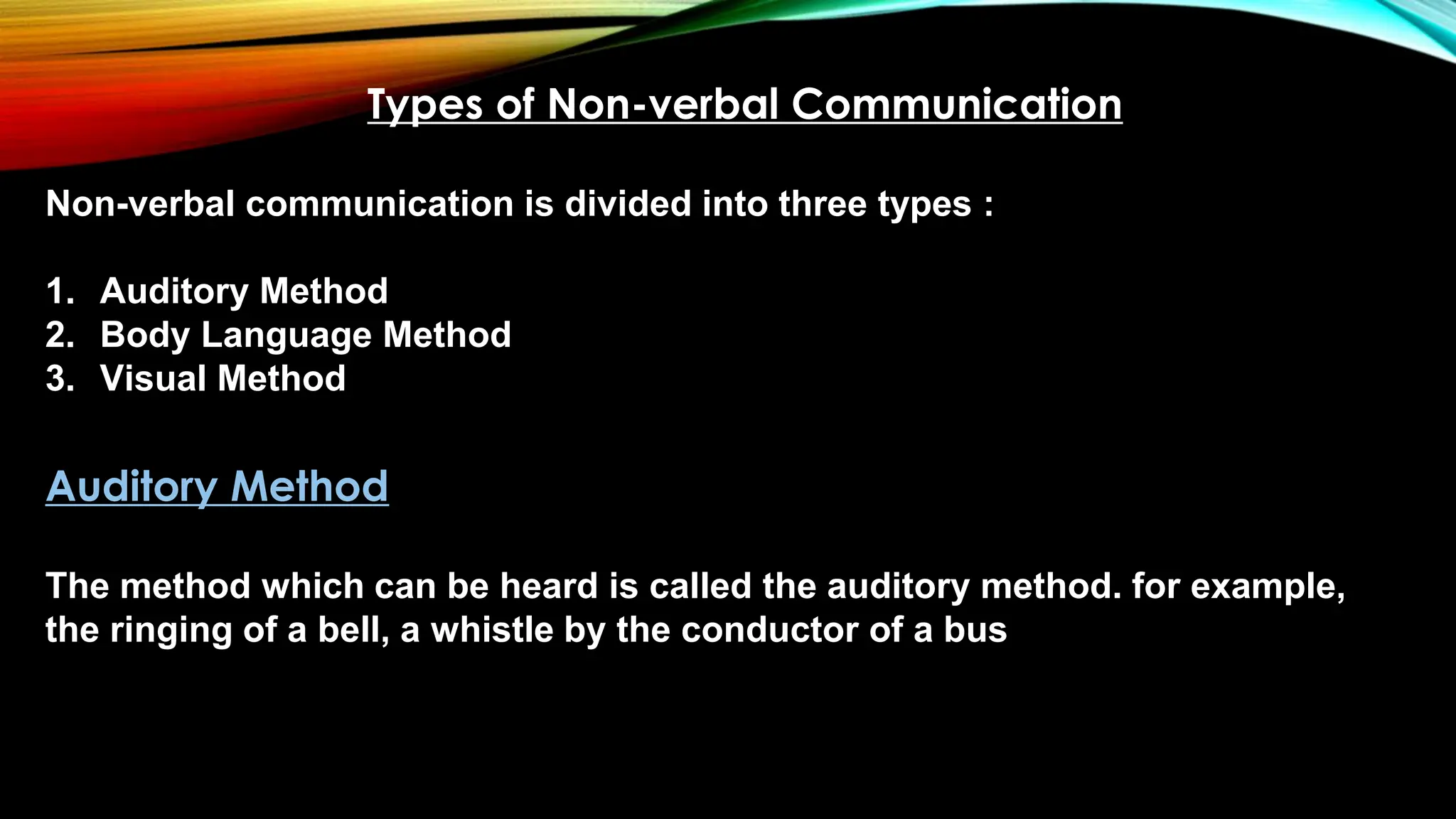 Types of Non-verbal Communication

Non-verbal communication is divided into three types :

1. Auditory Method
2. Body Language Method
3. Visual Method

Auditory Method

The method which can be heard is called the auditory method. for example, the ringing of a bell, a whistle by the conductor of a bus